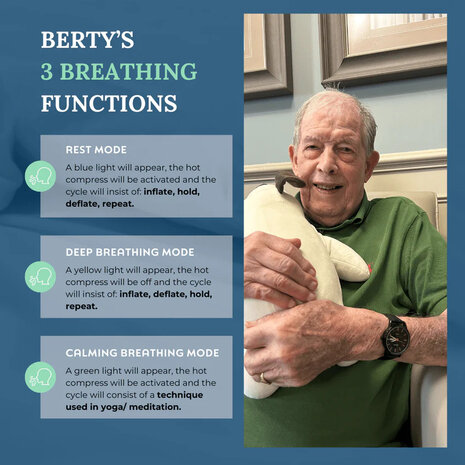 BERTY'S
3 BREATHING
FUNCTIONS

REST MODE

A blue light will appear, the hot compress will be activated and the cycle will insist of: inflate, hold, deflate, repeat.

DEEP BREATHING MODE

A yellow light will appear, the hot compress will be off and the cycle will insist of: inflate, deflate, hold, repeat.

CALMING BREATHING MODE

A green light will appear, the hot compress will be activated and the cycle will consist of a technique used in yoga/ meditation.